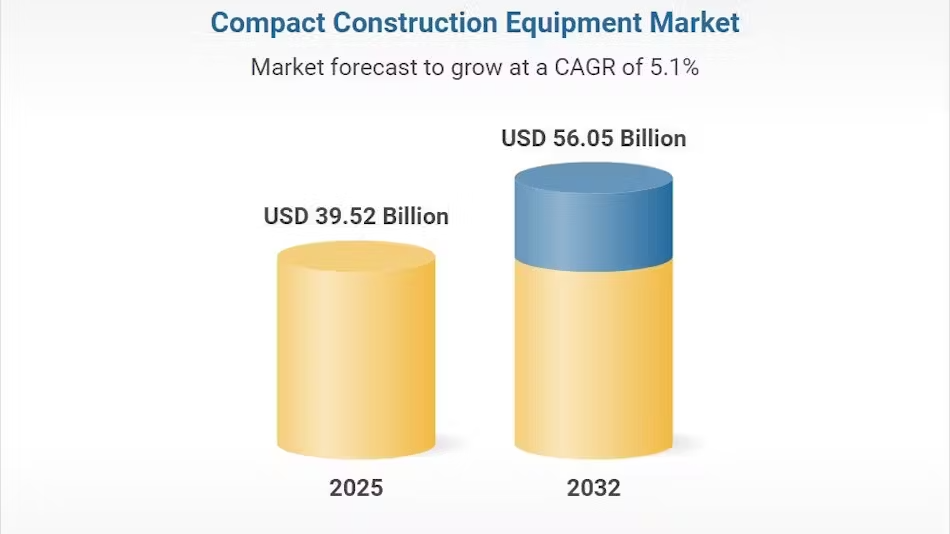 Compact Construction Equipment Market

Market forecast to grow at a CAGR of 5.1%

USD 39.52 Billion

USD 56.05 Billion

2025

2032